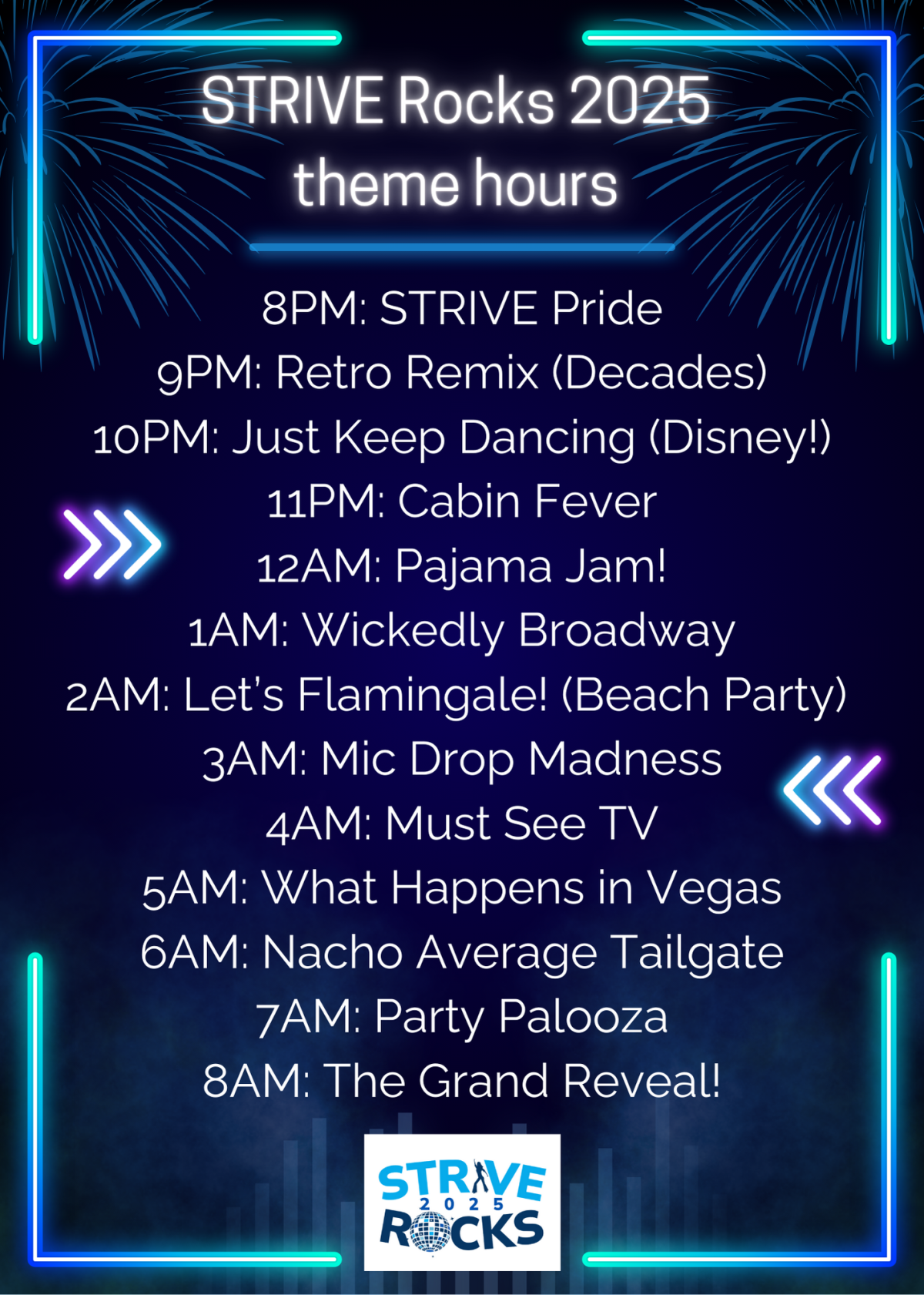 STRIVE Rocks 2025
theme hours

8PM: STRIVE Pride
9PM: Retro Remix (Decades)
10PM: Just Keep Dancing (Disney!)
11PM: Cabin Fever
12AM: Pajama Jam!
1AM: Wickedly Broadway
2AM: Let's Flamingale! (Beach Party)
3AM: Mic Drop Madness
4AM: Must See TV
5AM: What Happens in Vegas
6AM: Nacho Average Tailgate
7AM: Party Palooza
8AM: The Grand Reveal!

STRIVE
2025
ROCKS